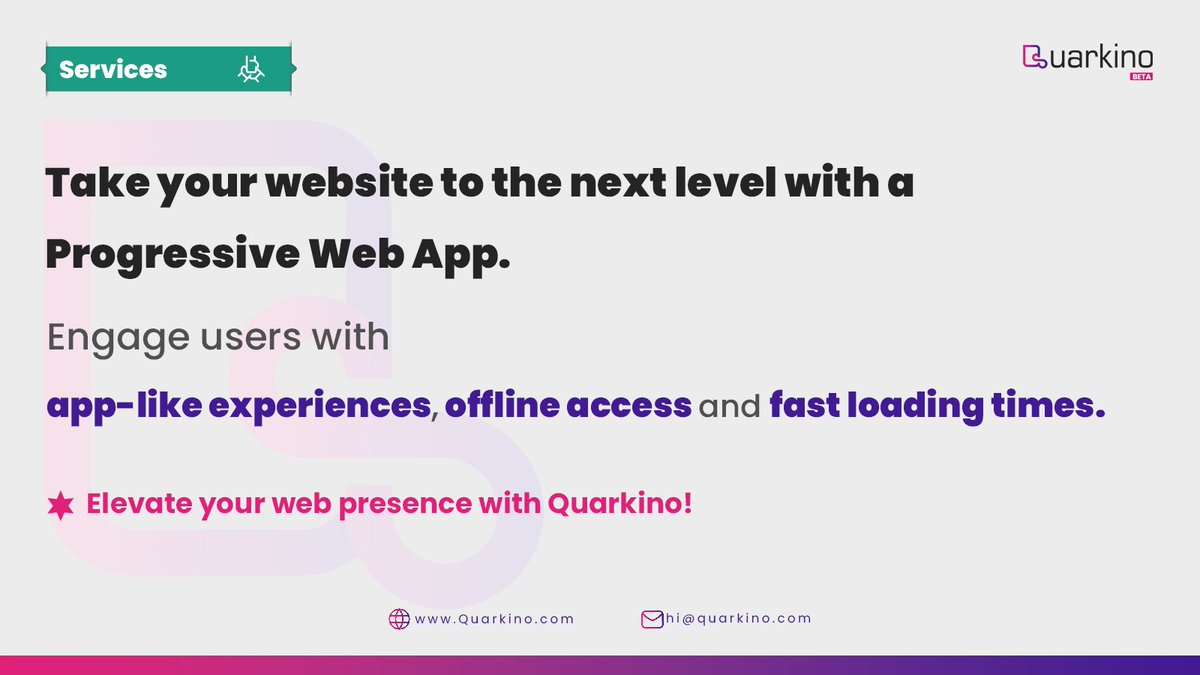 Services

Quarkino
BETA

Take your website to the next level with a Progressive Web App.

Engage users with

app-like experiences, offline access and fast loading times.

Elevate your web presence with Quarkino!

www.Quarkino.com

hi@quarkino.com